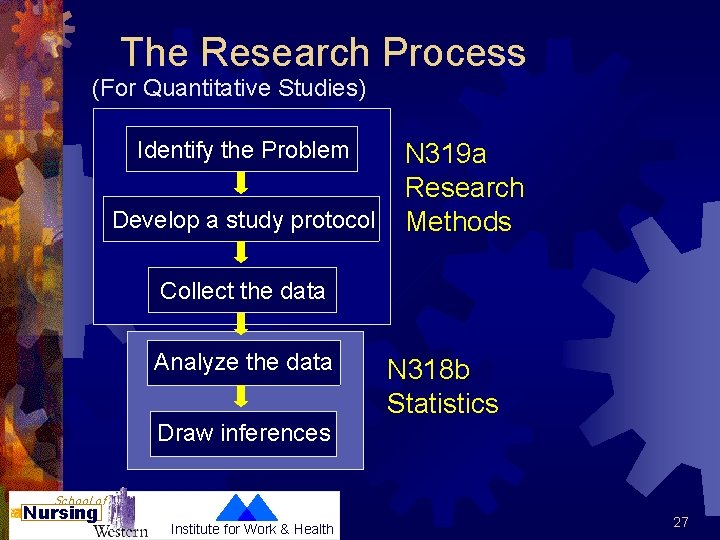 The Research Process
(For Quantitative Studies)

Identify the Problem

Develop a study protocol

Collect the data

N319a Research Methods

Analyze the data

Draw inferences

N318b Statistics

School of Nursing Western

Institute for Work & Health

27